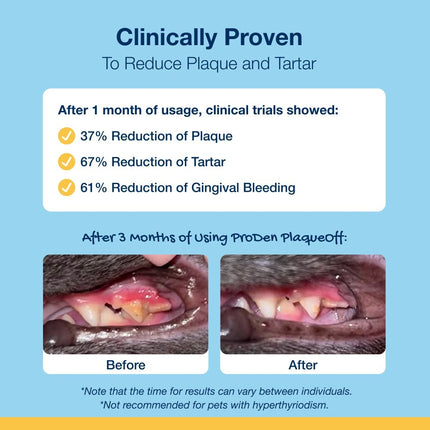 Clinically Proven
To Reduce Plaque and Tartar

After 1 month of usage, clinical trials showed:

37% Reduction of Plaque

67% Reduction of Tartar

61% Reduction of Gingival Bleeding

After 3 Months of Using ProDen PlaqueOff:

Before

After

*Note that the time for results can vary between individuals.
*Not recommended for pets with hyperthyroidism.